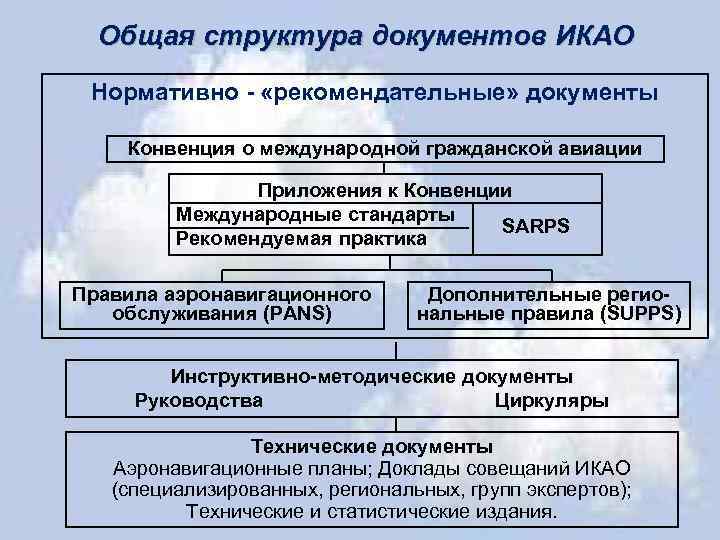 Общая структура документов ИКАО

Нормативно - «рекомендательные» документы

Конвенция о международной гражданской авиации

Приложения к Конвенции

Международные стандарты

Рекомендуемая практика

SARPS

Правила аэронавигационного обслуживания (PANS)

Дополнительные региональные правила (SUPPS)

Инструктивно-методические документы

Руководства

Циркуляры

Технические документы

Аэронавигационные планы; Доклады совещаний ИКАО (специализированных, региональных, групп экспертов); Технические и статистические издания.